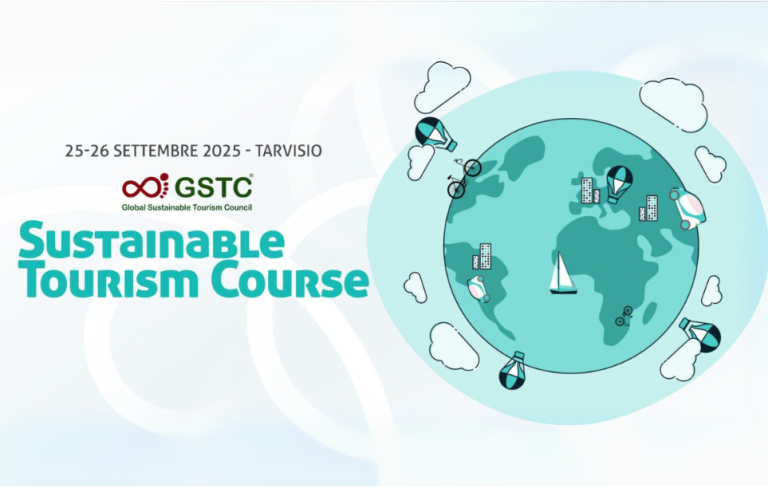 25-26 SETTEMBRE 2025 - TARVISIO

GSTC®
Global Sustainable Tourism Council

Sustainable Tourism Course